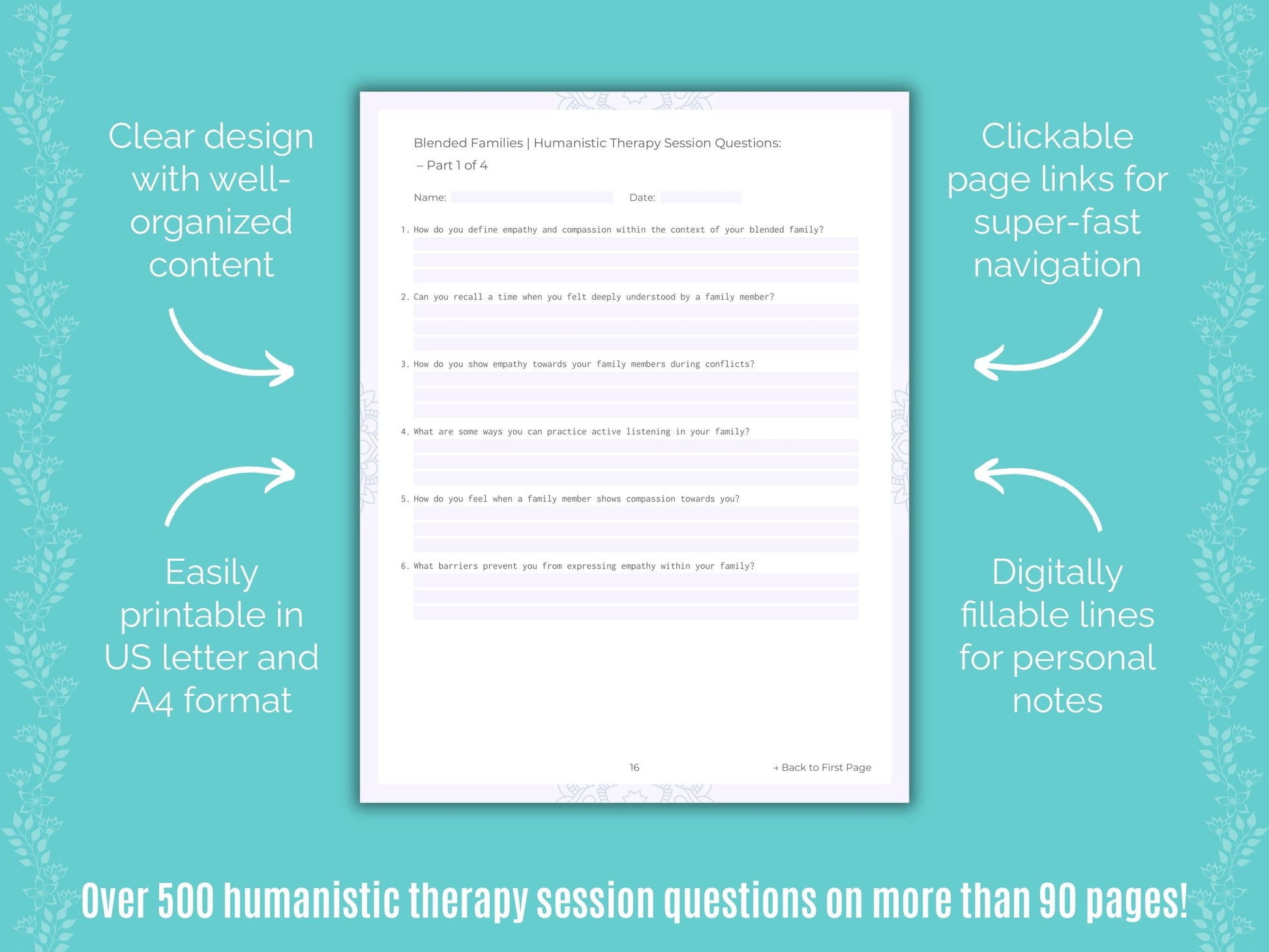 Clear design with well-organized content

Easily printable in US letter and A4 format

Blended Families | Humanistic Therapy Session Questions:
– Part 1 of 4

Name:

Date:

1. How do you define empathy and compassion within the context of your blended family?

2. Can you recall a time when you felt deeply understood by a family member?

3. How do you show empathy towards your family members during conflicts?

4. What are some ways you can practice active listening in your family?

5. How do you feel when a family member shows compassion towards you?

6. What barriers prevent you from expressing empathy within your family?

16

→ Back to First Page

Clickable page links for super-fast navigation

Digitally fillable lines for personal notes

Over 500 humanistic therapy session questions on more than 90 pages!